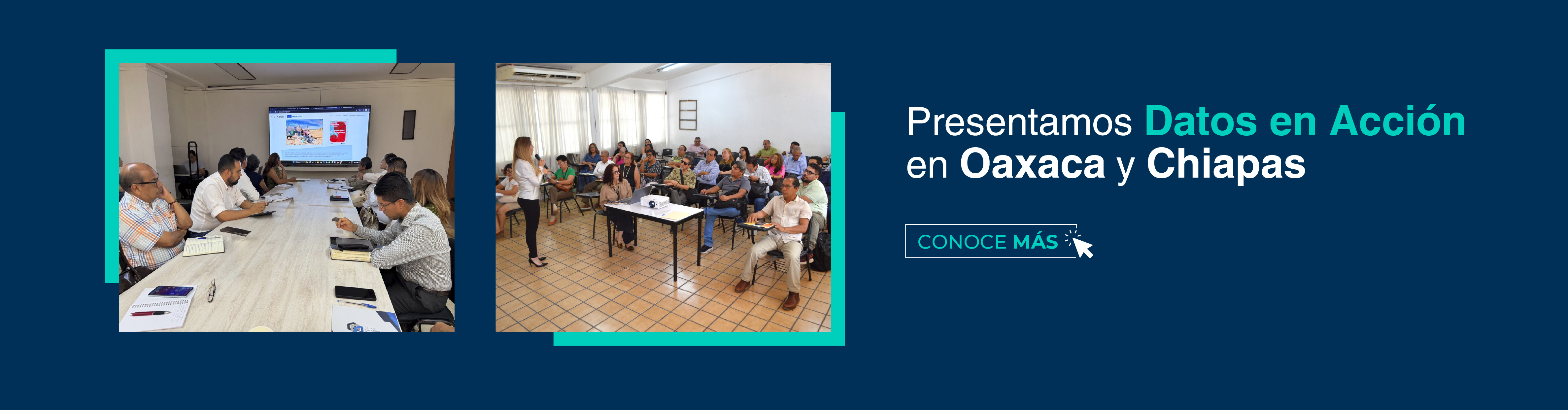 Presentamos Datos en Acción en Oaxaca y Chiapas

CONOCE MÁS